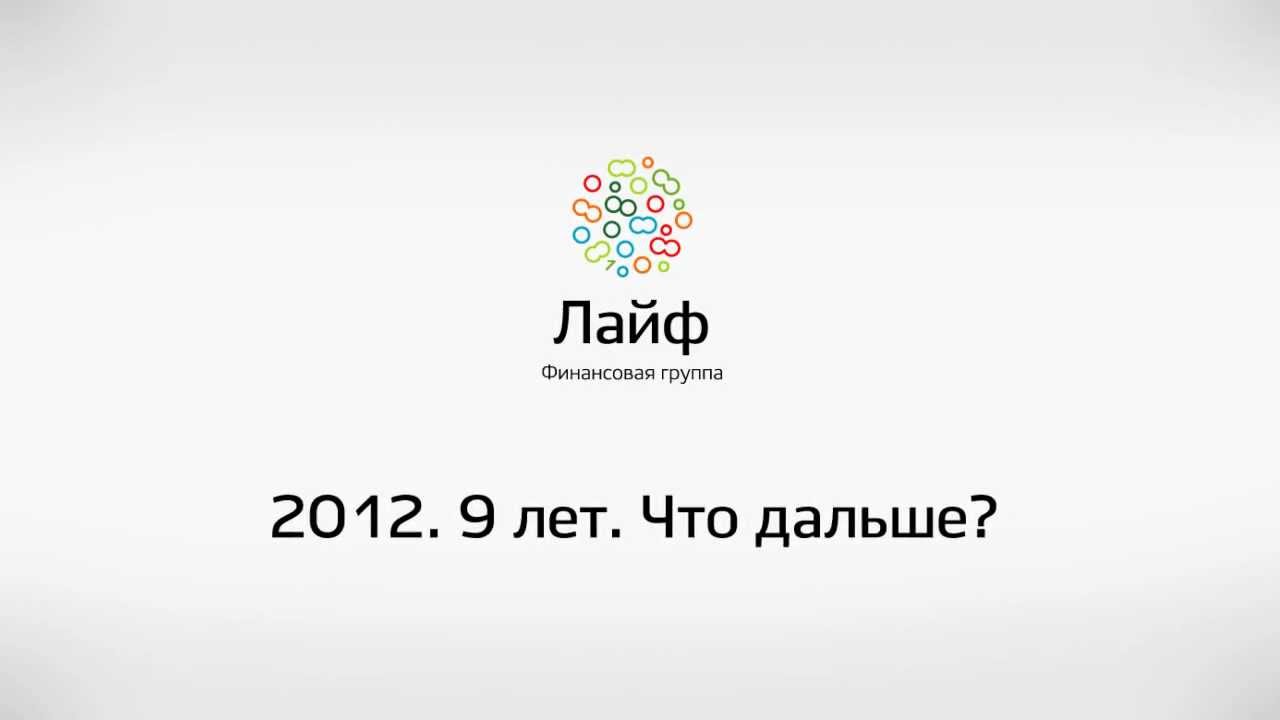 Лайф
Финансовая группа

2012. 9 лет. Что дальше?